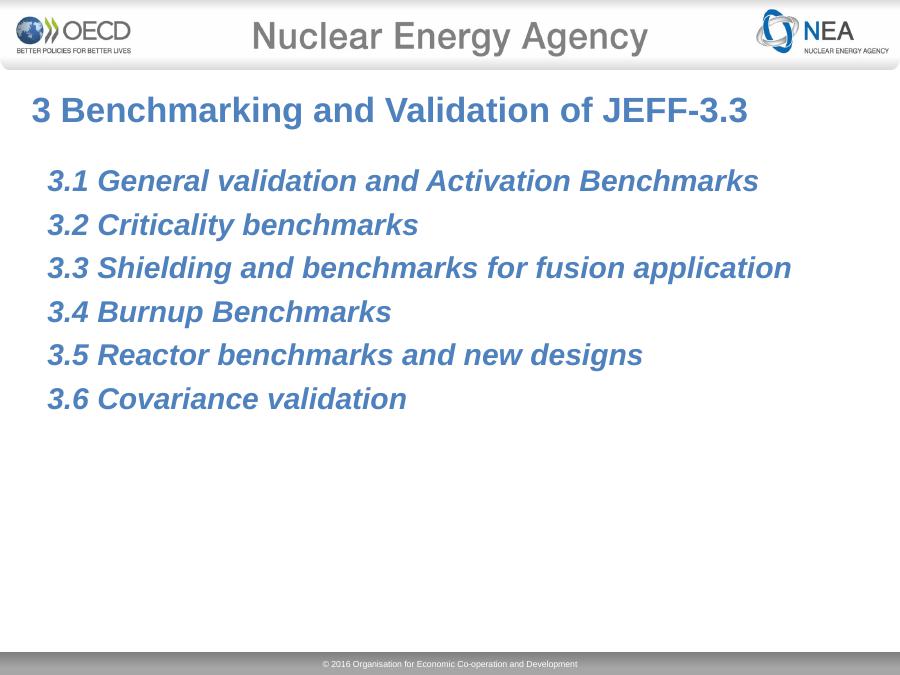 OECD
BETTER POLICIES FOR BETTER LIVES

Nuclear Energy Agency

NEA
NUCLEAR ENERGY AGENCY

3 Benchmarking and Validation of JEFF-3.3

3.1 General validation and Activation Benchmarks
3.2 Criticality benchmarks
3.3 Shielding and benchmarks for fusion application
3.4 Burnup Benchmarks
3.5 Reactor benchmarks and new designs
3.6 Covariance validation

© 2016 Organisation for Economic Co-operation and Development